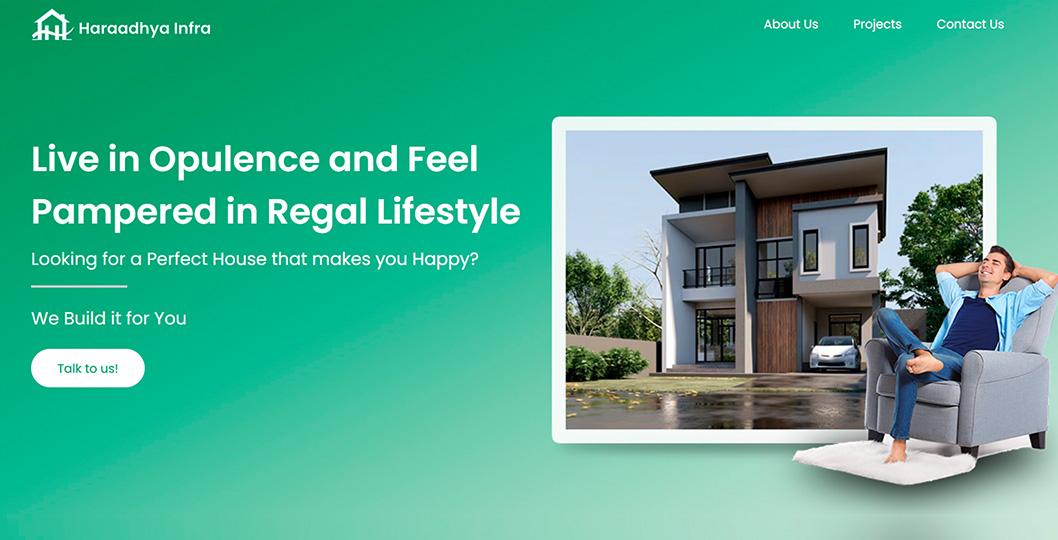 Haraadhya Infra

About Us
Projects
Contact Us

Live in Opulence and Feel Pampered in Regal Lifestyle

Looking for a Perfect House that makes you Happy?

We Build it for You

Talk to us!